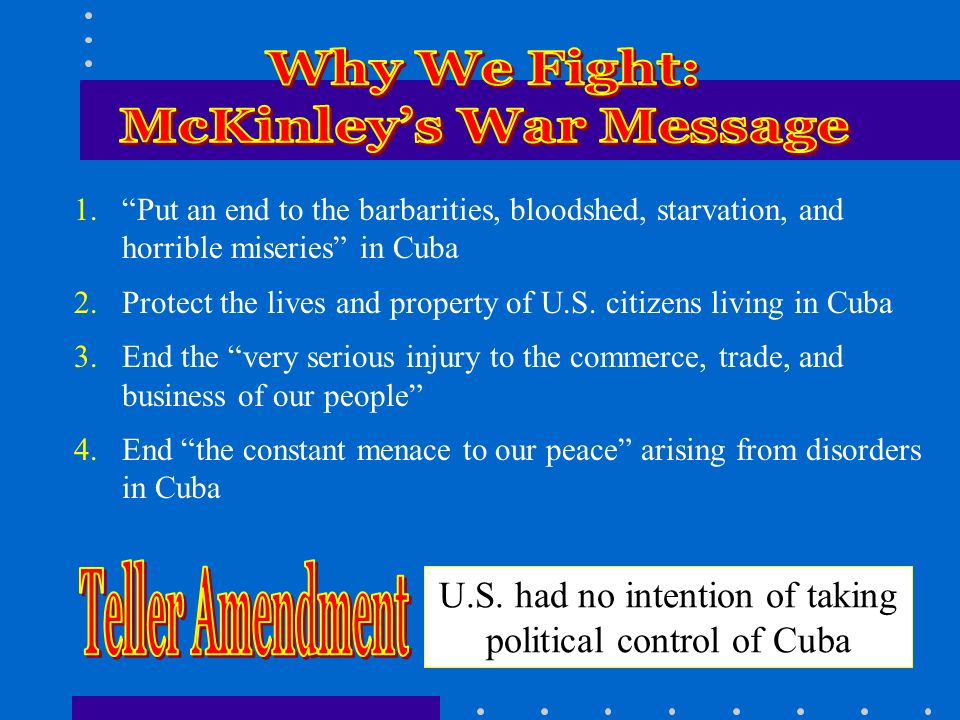 Why We Fight:
McKinley's War Message

1. "Put an end to the barbarities, bloodshed, starvation, and horrible miseries" in Cuba
2. Protect the lives and property of U.S. citizens living in Cuba
3. End the "very serious injury to the commerce, trade, and business of our people"
4. End "the constant menace to our peace" arising from disorders in Cuba

Teller Amendment

U.S. had no intention of taking political control of Cuba